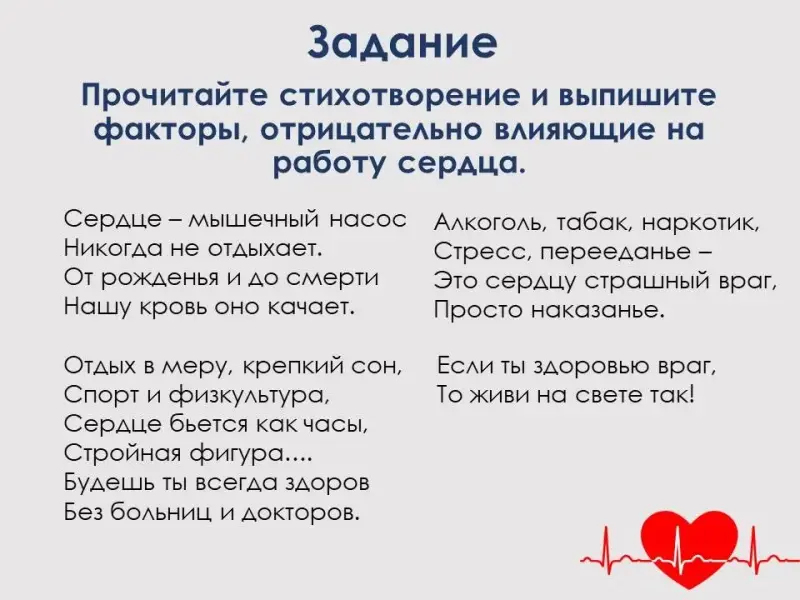 Задание

Прочитайте стихотворение и выпишите факторы, отрицательно влияющие на работу сердца.

Сердце – мышечный насос
Никогда не отдыхает.
От рожденья и до смерти
Нашу кровь оно качает.

Отдых в меру, крепкий сон,
Спорт и физкультура,
Сердце бьется как часы,
Стройная фигура….
Будешь ты всегда здоров
Без больниц и докторов.

Алкоголь, табак, наркотик,
Стресс, перееданье –
Это сердцу страшный враг,
Просто наказанье.

Если ты здоровью враг,
То живи на свете так!